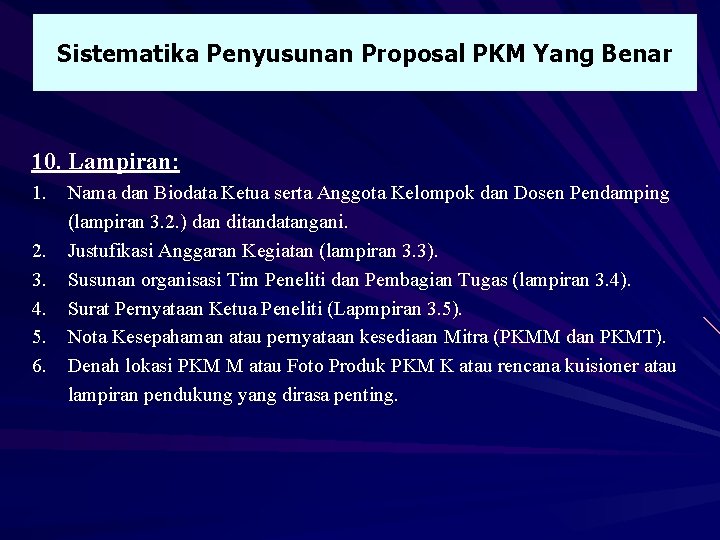 Sistematika Penyusunan Proposal PKM Yang Benar

10. Lampiran:

1. Nama dan Biodata Ketua serta Anggota Kelompok dan Dosen Pendamping (lampiran 3.2.) dan ditandatangani.
2. Justufikasi Anggaran Kegiatan (lampiran 3.3).
3. Susunan organisasi Tim Peneliti dan Pembagian Tugas (lampiran 3.4).
4. Surat Pernyataan Ketua Peneliti (Lapmpiran 3.5).
5. Nota Kesepahaman atau pernyataan kesediaan Mitra (PKMM dan PKMT).
6. Denah lokasi PKM M atau Foto Produk PKM K atau rencana kuisioner atau lampiran pendukung yang dirasa penting.